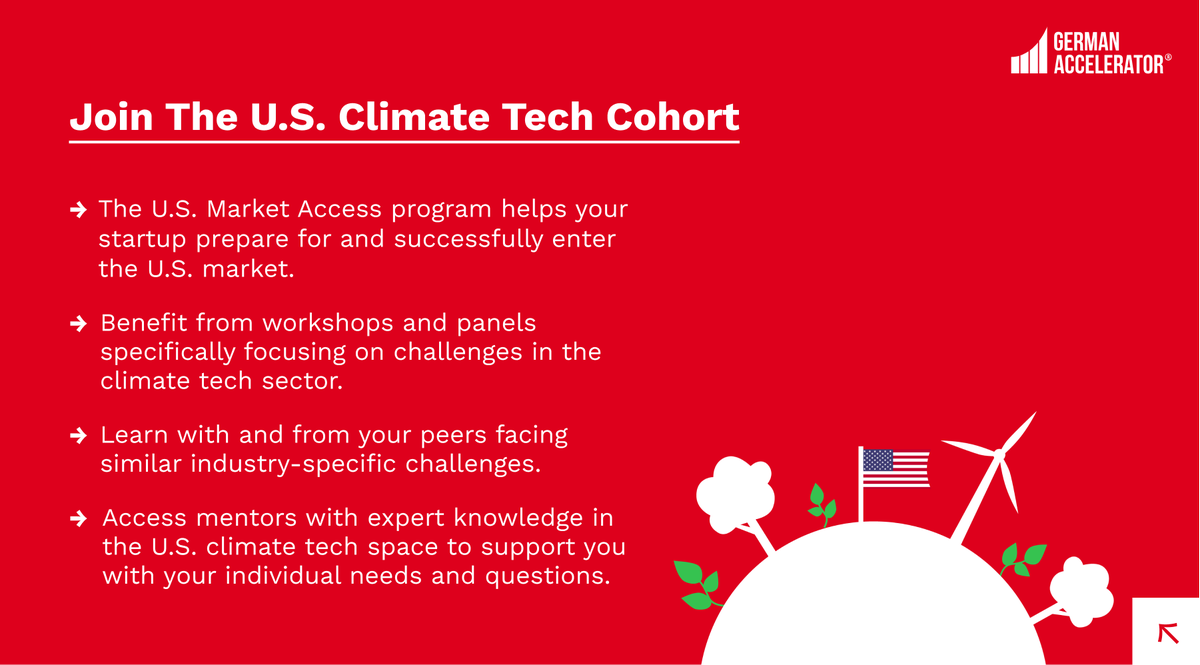 GERMAN ACCELERATOR®

Join The U.S. Climate Tech Cohort

→ The U.S. Market Access program helps your startup prepare for and successfully enter the U.S. market.

→ Benefit from workshops and panels specifically focusing on challenges in the climate tech sector.

→ Learn with and from your peers facing similar industry-specific challenges.

→ Access mentors with expert knowledge in the U.S. climate tech space to support you with your individual needs and questions.